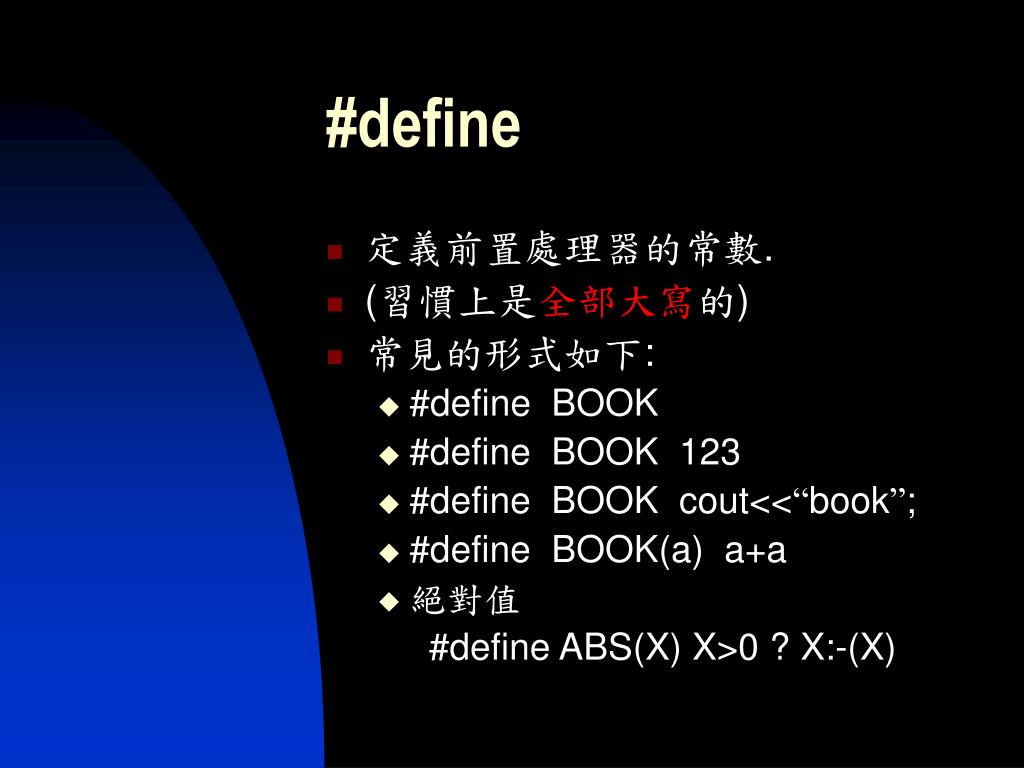 #define

定義前置處理器的常數.

(習慣上是全部大寫的)

常見的形式如下:

#define BOOK

#define BOOK 123

#define BOOK cout<<“book”;

#define BOOK(a) a+a

絕對值

#define ABS(X) X>0 ? X:-(X)